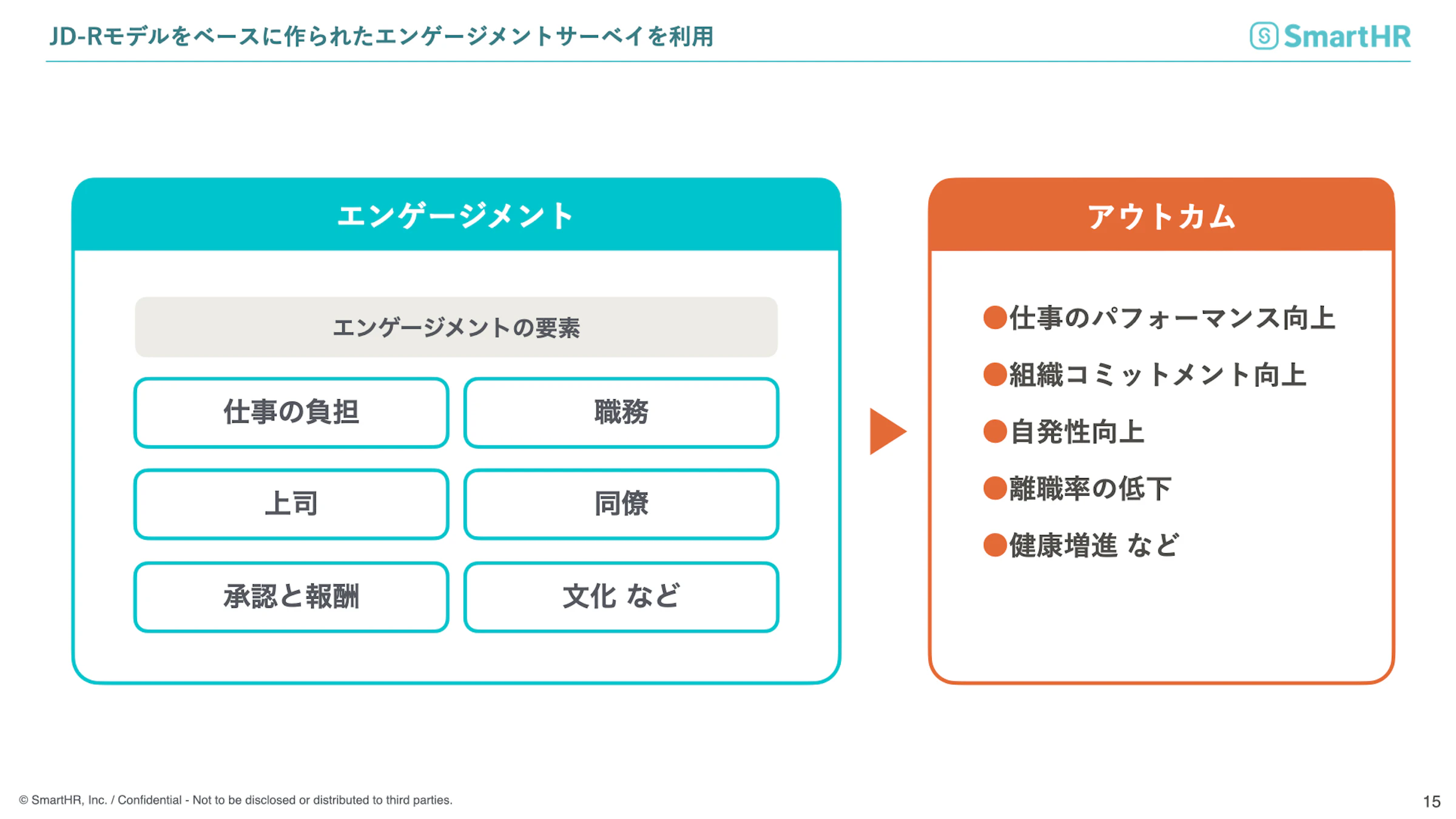 JD-Rモデルをベースに作られたエンゲージメントサーベイを利用

SmartHR

エンゲージメント

エンゲージメントの要素

仕事の負担

職務

上司

同僚

承認と報酬

文化 など

アウトカム

●仕事のパフォーマンス向上
●組織コミットメント向上
●自発性向上
●離職率の低下
●健康増進 など

© SmartHR, Inc. / Confidential - Not to be disclosed or distributed to third parties.

15